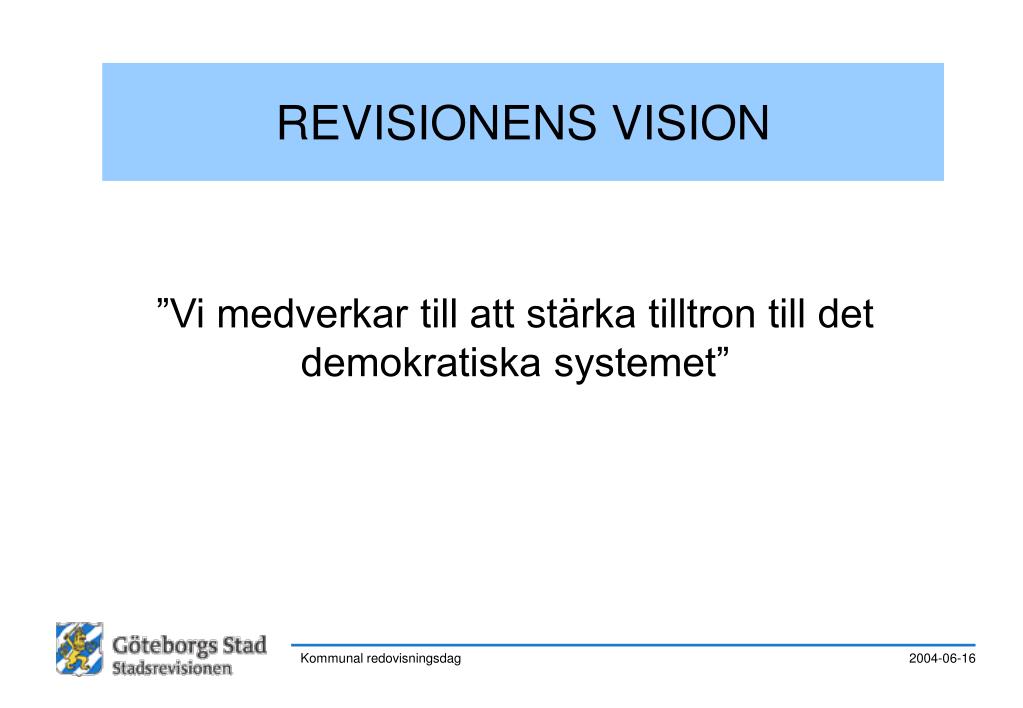 REVISIONENS VISION

”Vi medverkar till att stärka tilltron till det demokratiska systemet”

Göteborgs Stad
Stadsrevisionen

Kommunal redovisningsdag

2004-06-16